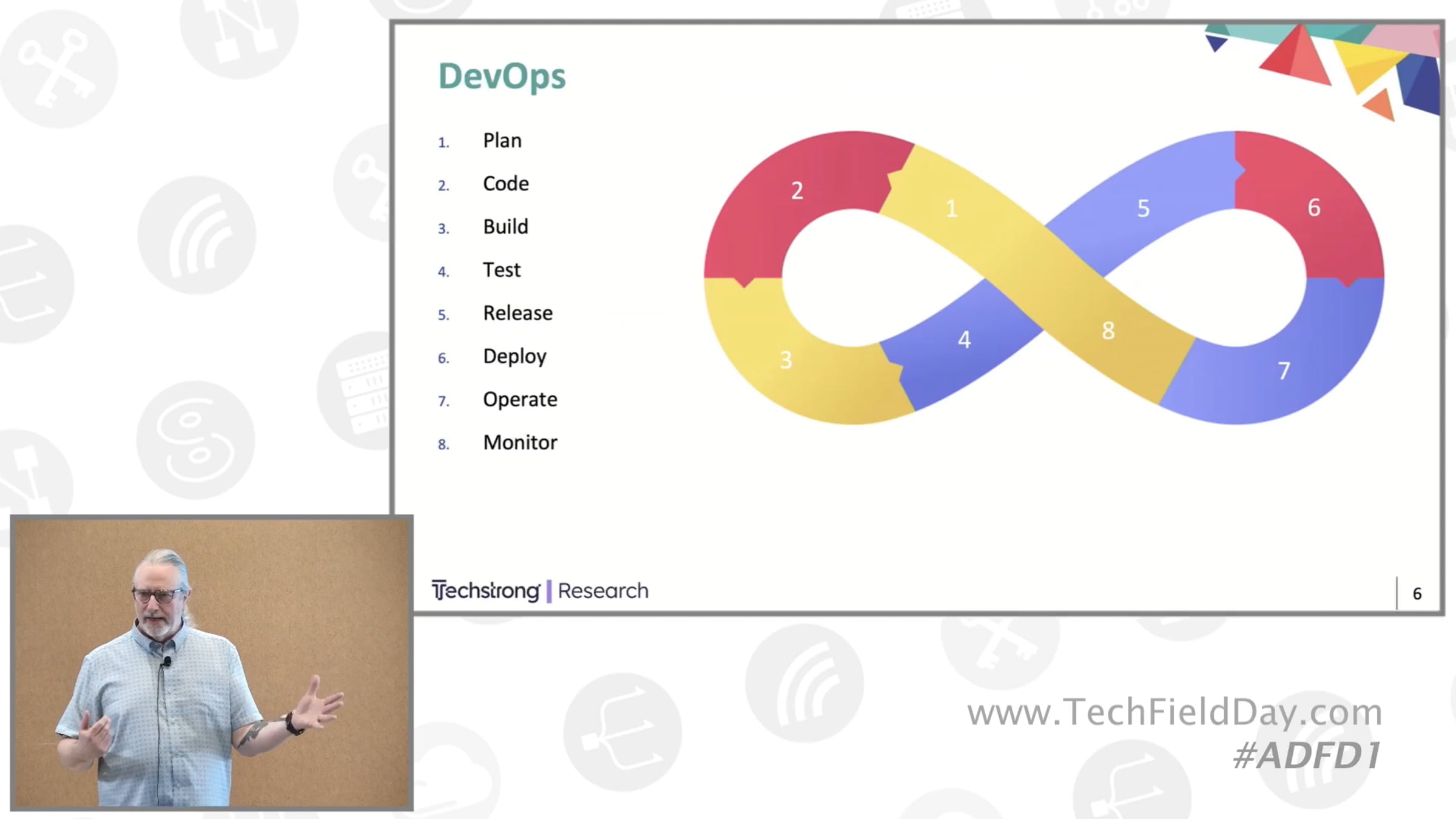 DevOps

1. Plan
2. Code
3. Build
4. Test
5. Release
6. Deploy
7. Operate
8. Monitor

2
1
5
6
3
4
8
7

Techstrong | Research

6

www.TechFieldDay.com
#ADFD1